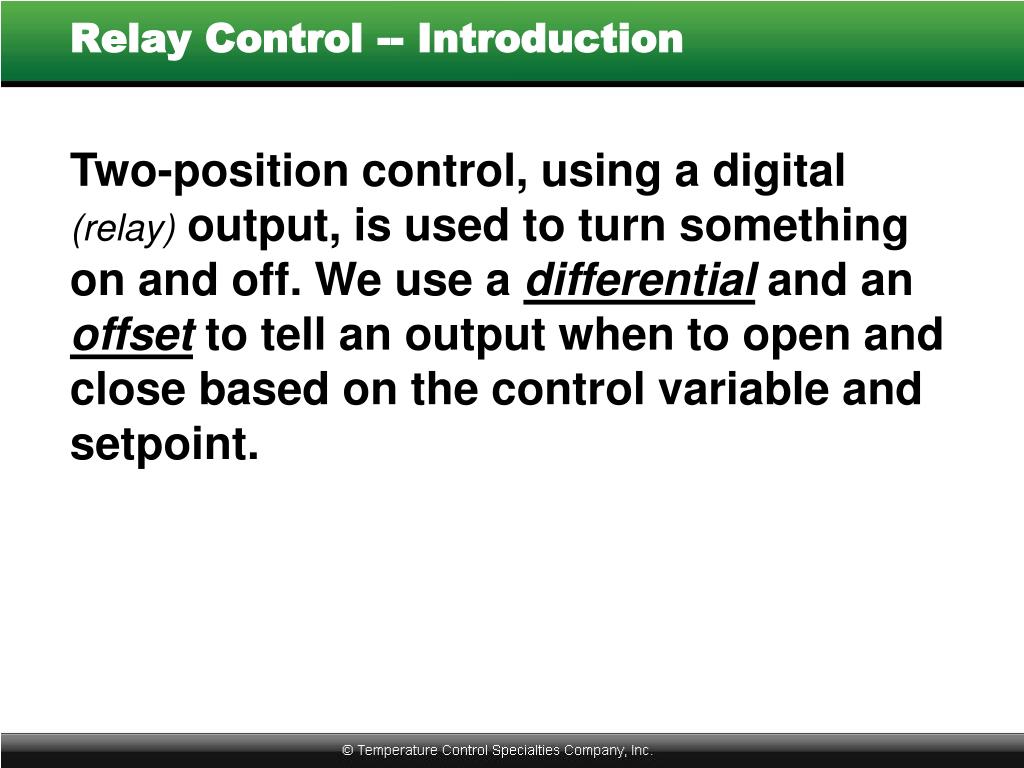 Relay Control -- Introduction

Two-position control, using a digital (relay) output, is used to turn something on and off. We use a differential and an offset to tell an output when to open and close based on the control variable and setpoint.

© Temperature Control Specialties Company, Inc.